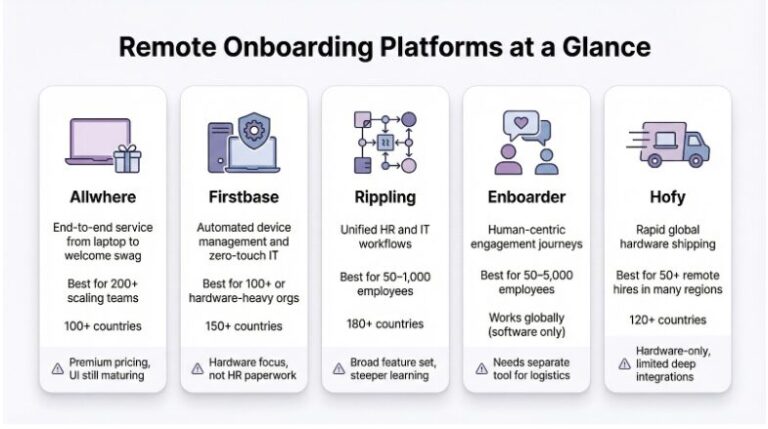 Remote Onboarding Platforms at a Glance

Allwhere

End-to-end service from laptop to welcome swag

Best for 200+ scaling teams

100+ countries

Premium pricing, UI still maturing

Firstbase

Automated device management and zero-touch IT

Best for 100+ or hardware-heavy orgs

150+ countries

Hardware focus, not HR paperwork

Rippling

Unified HR and IT workflows

Best for 50–1,000 employees

180+ countries

Broad feature set, steeper learning

Enboarder

Human-centric engagement journeys

Best for 50–5,000 employees

Works globally (software only)

Needs separate tool for logistics

Hofy

Rapid global hardware shipping

Best for 50+ remote hires in many regions

120+ countries

Hardware-only, limited deep integrations